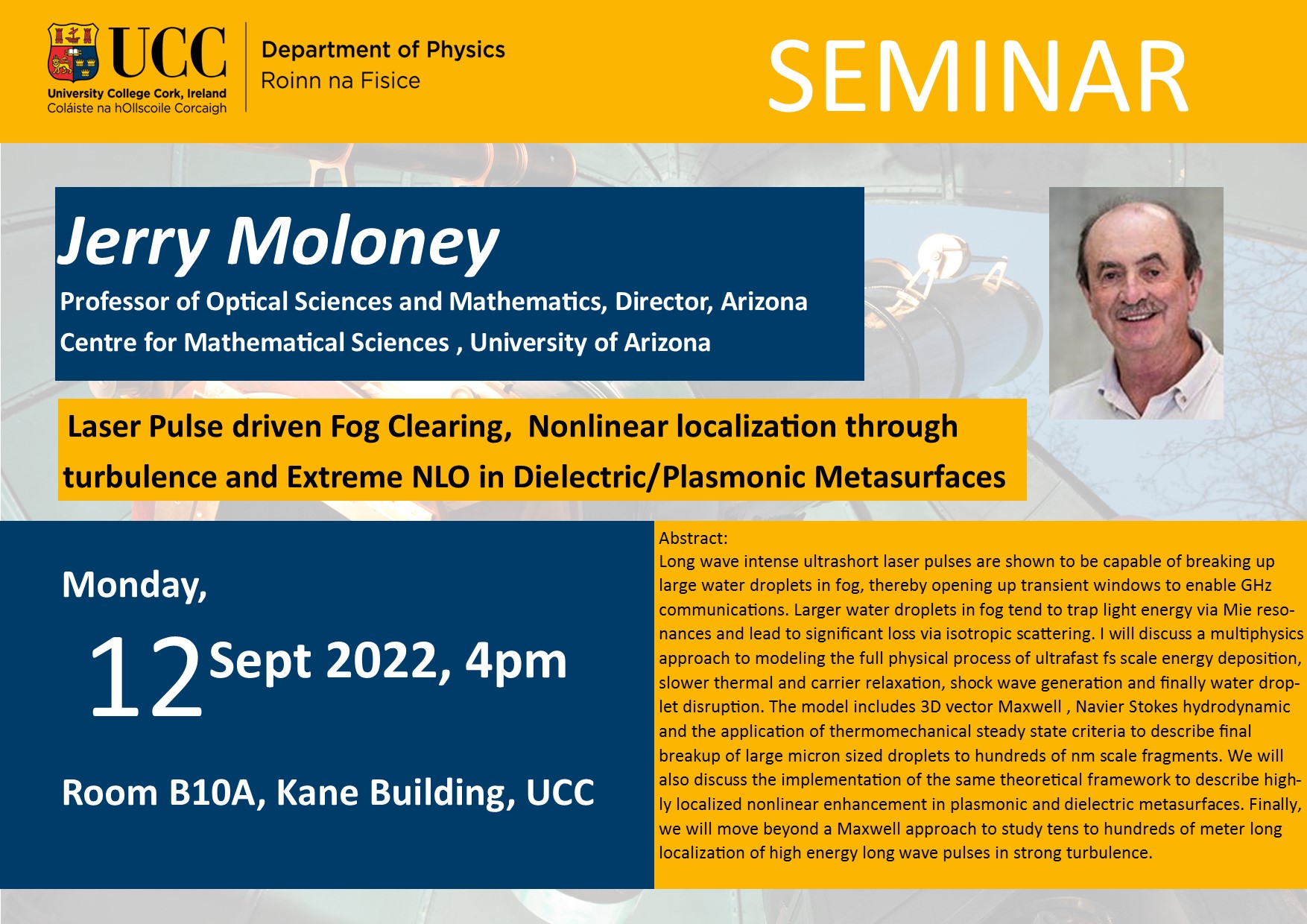 UCC
University College Cork, Ireland
Coláiste na hOllscoile Corcaigh

Department of Physics
Roinn na Fisice

SEMINAR

Jerry Moloney
Professor of Optical Sciences and Mathematics, Director, Arizona Centre for Mathematical Sciences , University of Arizona

Laser Pulse driven Fog Clearing, Nonlinear localization through turbulence and Extreme NLO in Dielectric/Plasmonic Metasurfaces

Monday,
12 Sept 2022, 4pm

Room B10A, Kane Building, UCC

Abstract:
Long wave intense ultrashort laser pulses are shown to be capable of breaking up large water droplets in fog, thereby opening up transient windows to enable GHz communications. Larger water droplets in fog tend to trap light energy via Mie resonances and lead to significant loss via isotropic scattering. I will discuss a multiphysics approach to modeling the full physical process of ultrafast fs scale energy deposition, slower thermal and carrier relaxation, shock wave generation and finally water droplet disruption. The model includes 3D vector Maxwell , Navier Stokes hydrodynamic and the application of thermomechanical steady state criteria to describe final breakup of large micron sized droplets to hundreds of nm scale fragments. We will also discuss the implementation of the same theoretical framework to describe highly localized nonlinear enhancement in plasmonic and dielectric metasurfaces. Finally, we will move beyond a Maxwell approach to study tens to hundreds of meter long localization of high energy long wave pulses in strong turbulence.